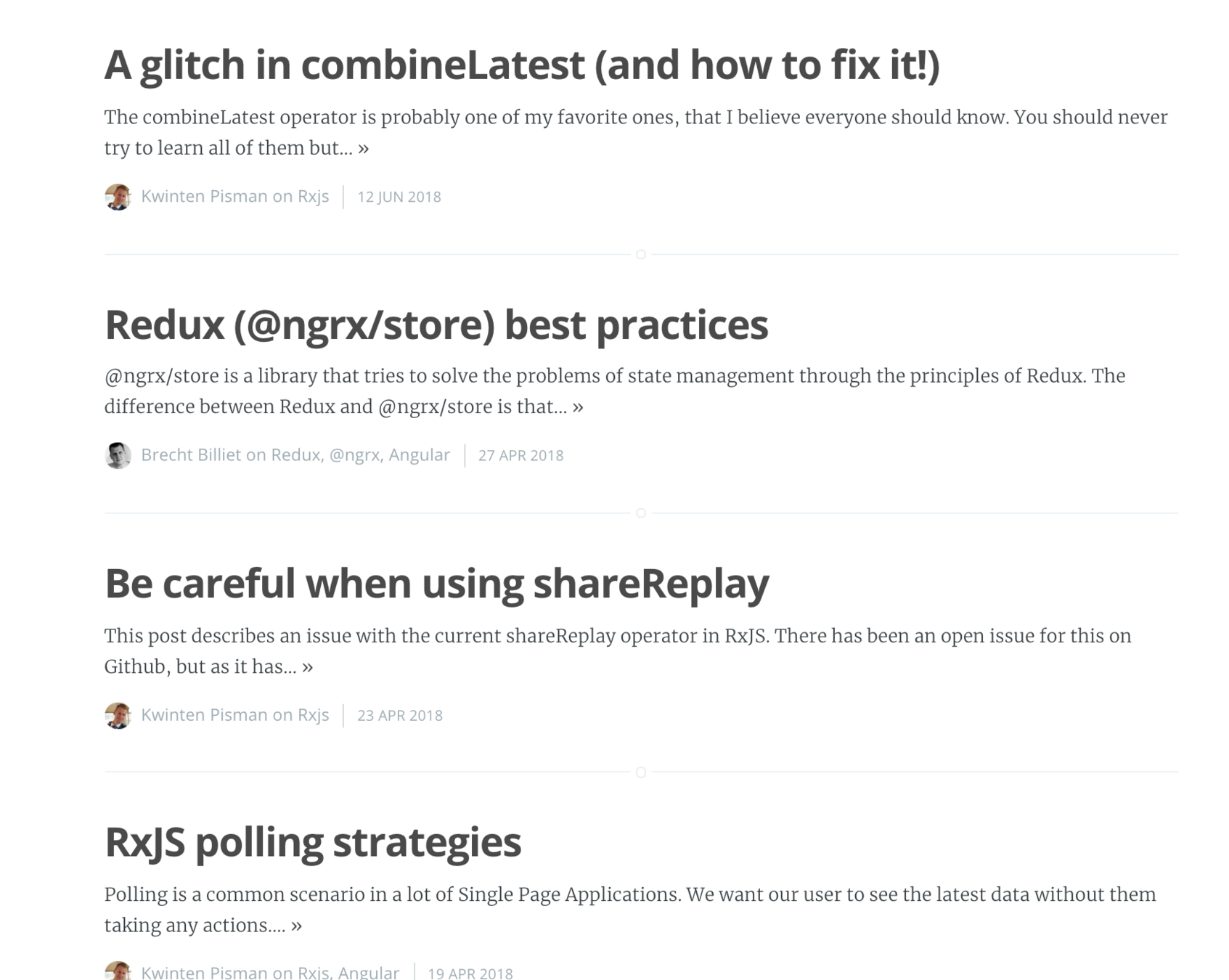 A glitch in combineLatest (and how to fix it!)

The combineLatest operator is probably one of my favorite ones, that I believe everyone should know. You should never try to learn all of them but... »

Kwinten Pisman on Rxjs | 12 JUN 2018

Redux (@ngrx/store) best practices

@ngrx/store is a library that tries to solve the problems of state management through the principles of Redux. The difference between Redux and @ngrx/store is that... »

Brecht Billiet on Redux, @ngrx, Angular | 27 APR 2018

Be careful when using shareReplay

This post describes an issue with the current shareReplay operator in RxJS. There has been an open issue for this on Github, but as it has... »

Kwinten Pisman on Rxjs | 23 APR 2018

RxJS polling strategies

Polling is a common scenario in a lot of Single Page Applications. We want our user to see the latest data without them taking any actions.... »

Kwinten Pisman on Rxjs, Angular | 19 APR 2018